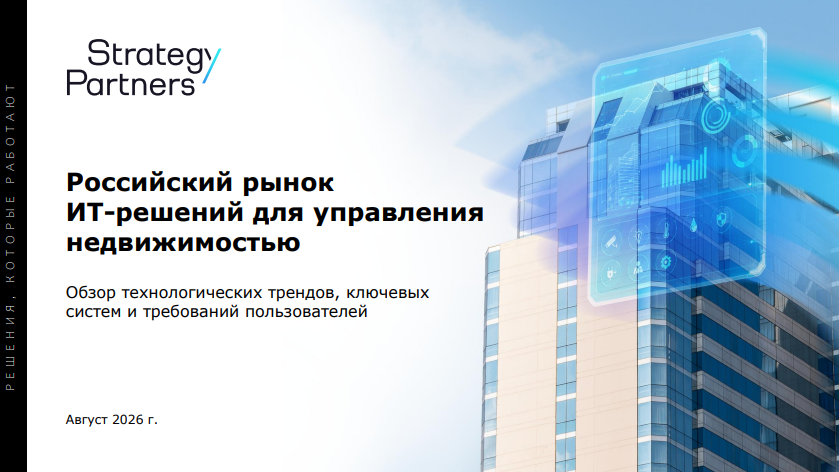 РЕШЕНИЯ, КОТОРЫЕ РАБОТАЮТ

Strategy Partners

Российский рынок ИТ-решений для управления недвижимостью

Обзор технологических трендов, ключевых систем и требований пользователей

Август 2026 г.